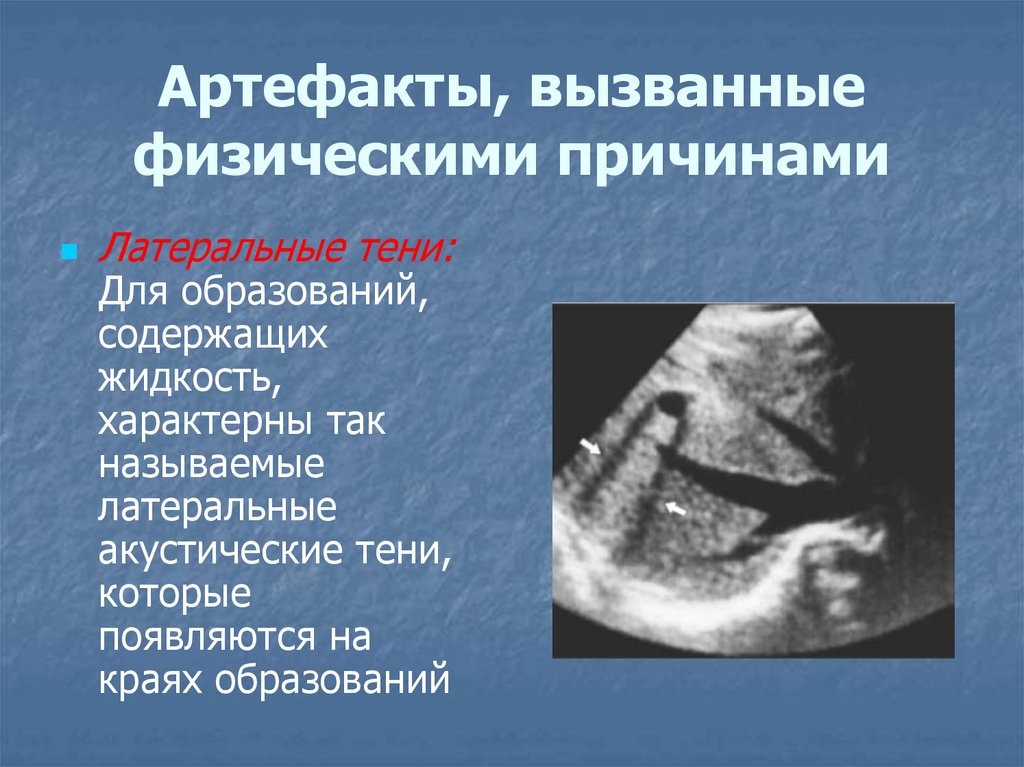 Артефакты, вызванные физическими причинами

Латеральные тени: Для образований, содержащих жидкость, характерны так называемые латеральные акустические тени, которые появляются на краях образований